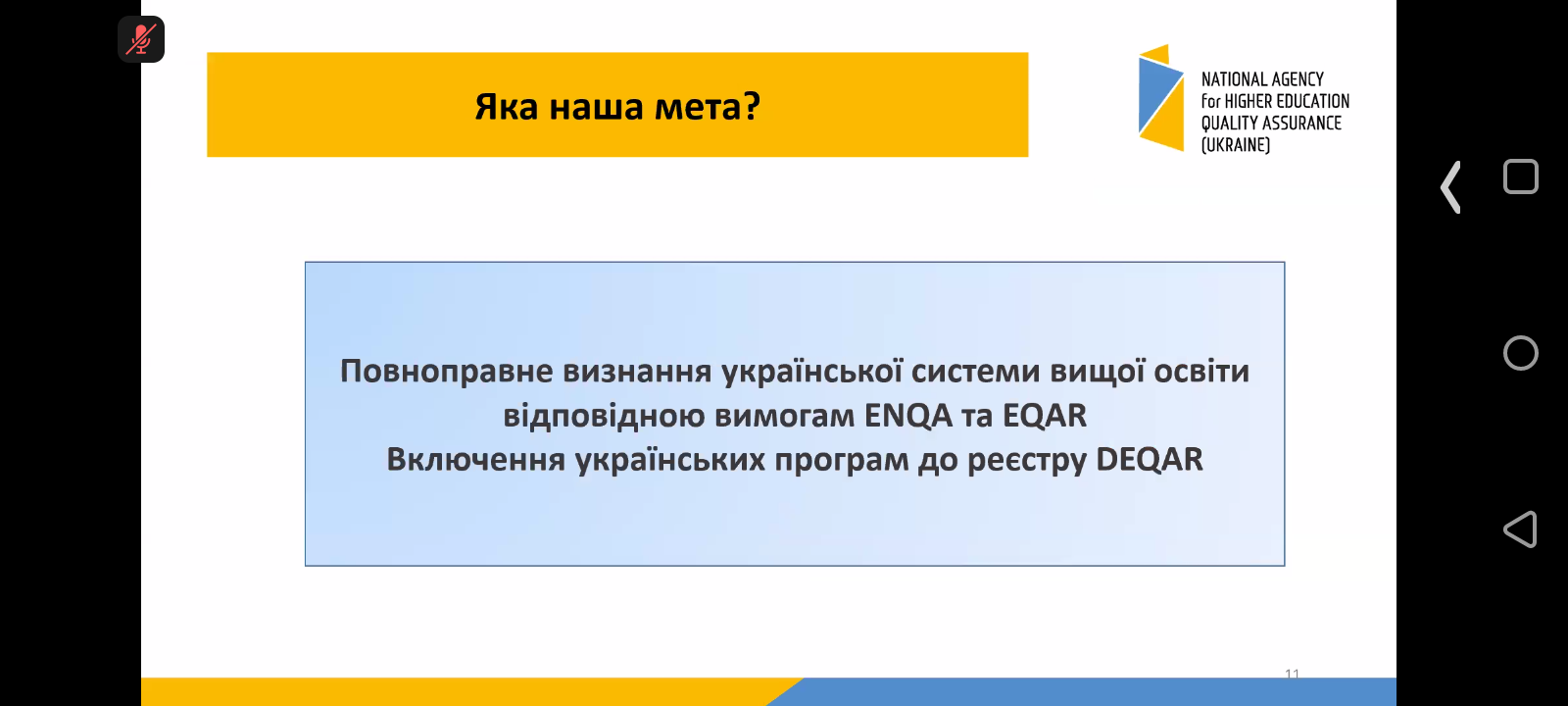 Яка наша мета?

NATIONAL AGENCY for HIGHER EDUCATION QUALITY ASSURANCE (UKRAINE)

Повноправне визнання української системи вищої освіти відповідною вимогам ENQA та EQAR
Включення українських програм до реєстру DEQAR

11